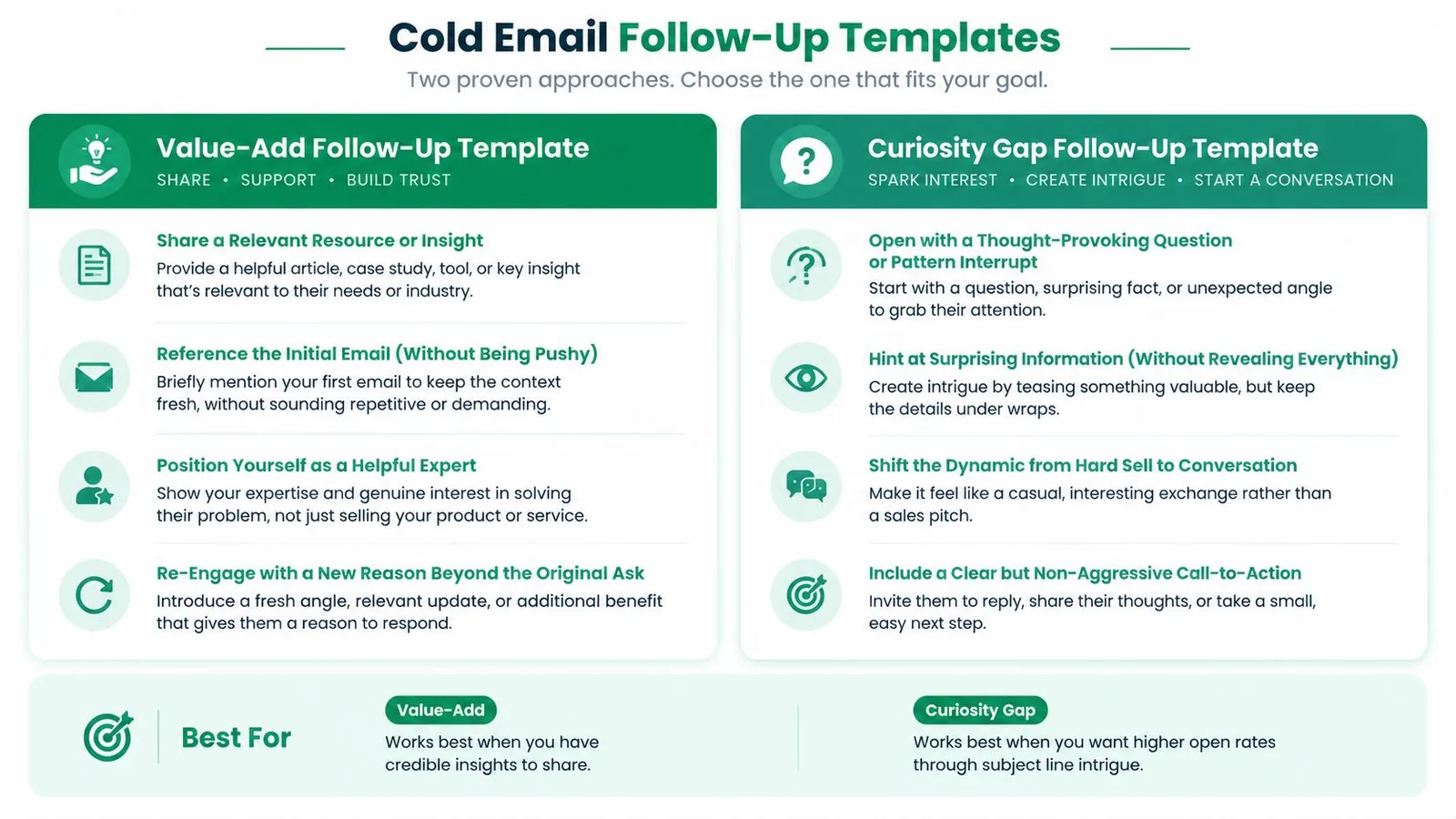 Cold Email Follow-Up Templates

Two proven approaches. Choose the one that fits your goal.

Value-Add Follow-Up Template

SHARE • SUPPORT • BUILD TRUST

Share a Relevant Resource or Insight

Provide a helpful article, case study, tool, or key insight that's relevant to their needs or industry.

Reference the Initial Email (Without Being Pushy)

Briefly mention your first email to keep the context fresh, without sounding repetitive or demanding.

Position Yourself as a Helpful Expert

Show your expertise and genuine interest in solving their problem, not just selling your product or service.

Re-Engage with a New Reason Beyond the Original Ask

Introduce a fresh angle, relevant update, or additional benefit that gives them a reason to respond.

Curiosity Gap Follow-Up Template

SPARK INTEREST • CREATE INTRIGUE • START A CONVERSATION

Open with a Thought-Provoking Question or Pattern Interrupt

Start with a question, surprising fact, or unexpected angle to grab their attention.

Hint at Surprising Information (Without Revealing Everything)

Create intrigue by teasing something valuable, but keep the details under wraps.

Shift the Dynamic from Hard Sell to Conversation

Make it feel like a casual, interesting exchange rather than a sales pitch.

Include a Clear but Non-Aggressive Call-to-Action

Invite them to reply, share their thoughts, or take a small, easy next step.

Best For

Value-Add

Works best when you have credible insights to share.

Curiosity Gap

Works best when you want higher open rates through subject line intrigue.